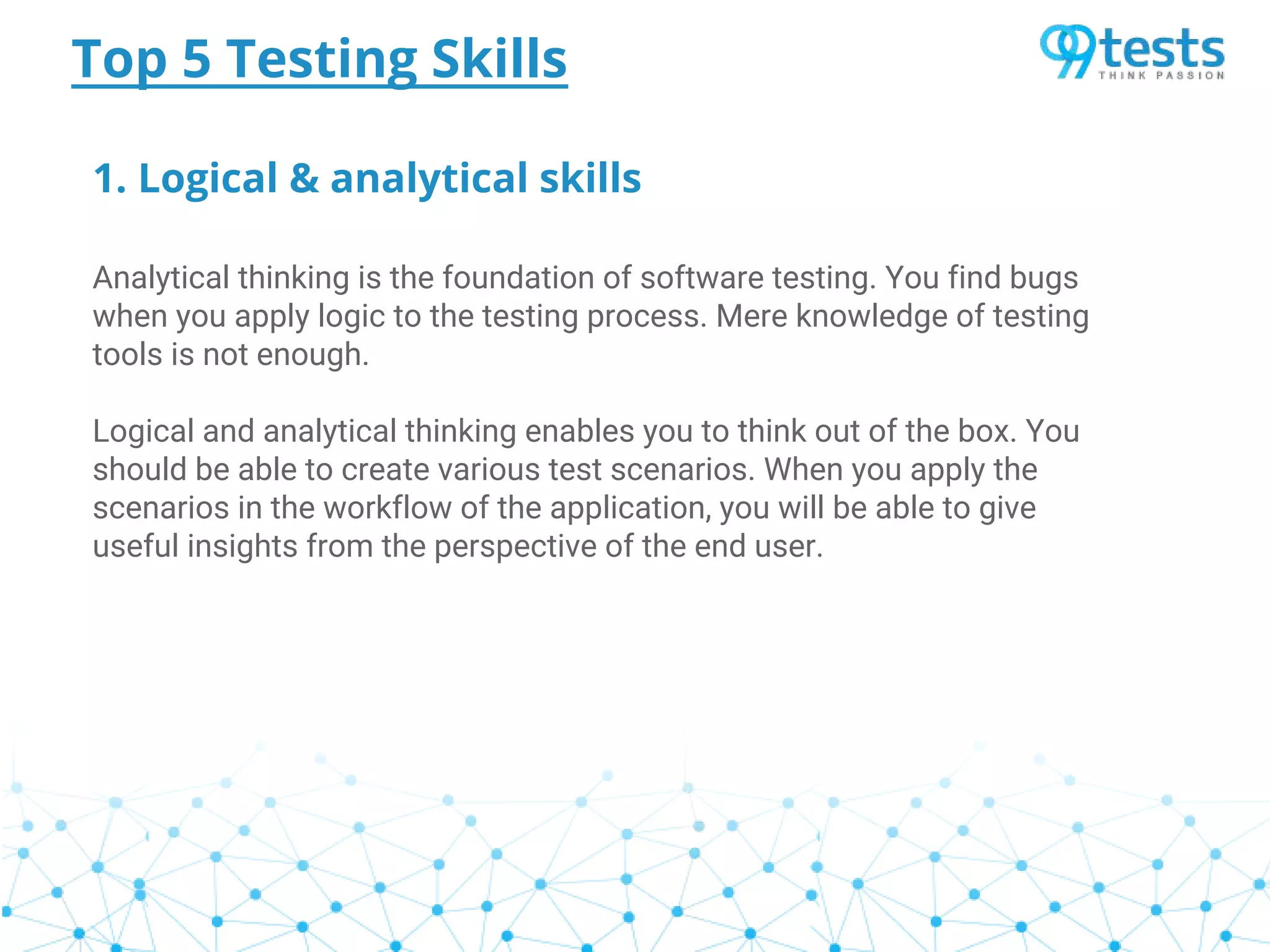 Top 5 Testing Skills

99tests
THINK PASSION

1. Logical & analytical skills

Analytical thinking is the foundation of software testing. You find bugs when you apply logic to the testing process. Mere knowledge of testing tools is not enough.

Logical and analytical thinking enables you to think out of the box. You should be able to create various test scenarios. When you apply the scenarios in the workflow of the application, you will be able to give useful insights from the perspective of the end user.